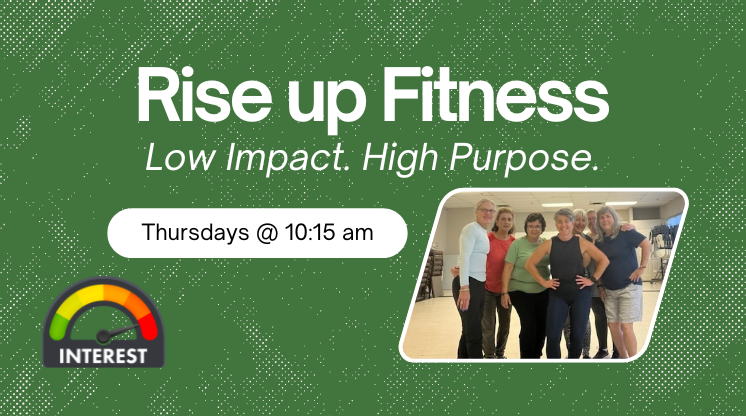 Rise up Fitness
Low Impact. High Purpose.

Thursdays @ 10:15 am

INTEREST